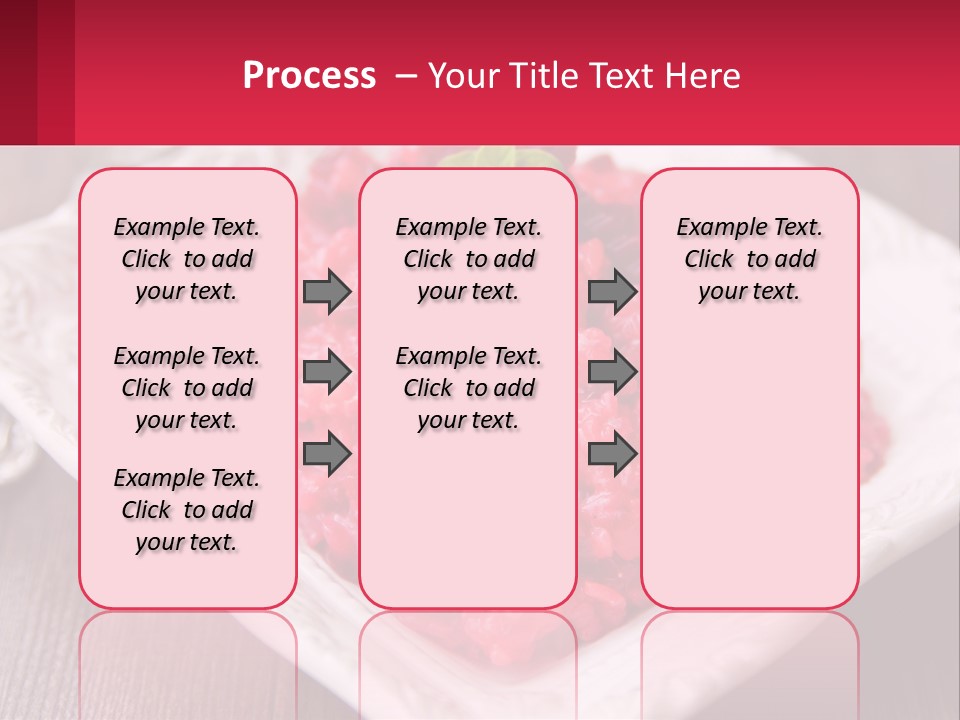 Process – Your Title Text Here

Example Text. Click to add your text.

Example Text. Click to add your text.

Example Text. Click to add your text.

Example Text. Click to add your text.

Example Text. Click to add your text.

Example Text. Click to add your text.